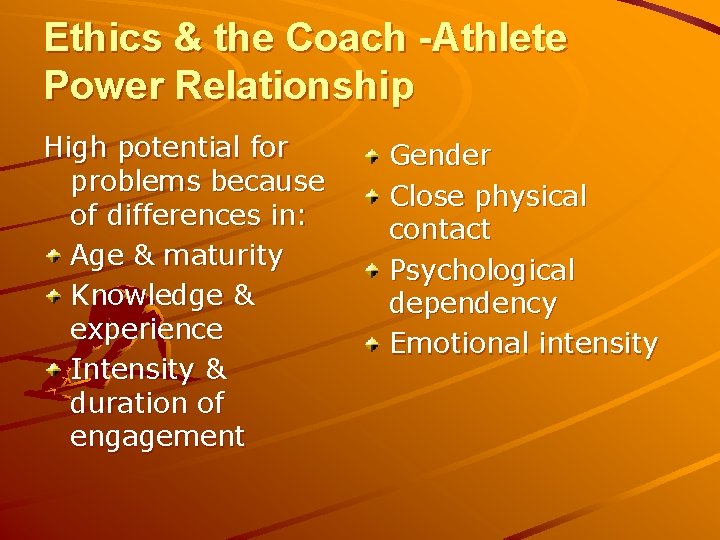 Ethics & the Coach -Athlete Power Relationship

High potential for problems because of differences in:

Age & maturity
Knowledge & experience
Intensity & duration of engagement

Gender
Close physical contact
Psychological dependency
Emotional intensity